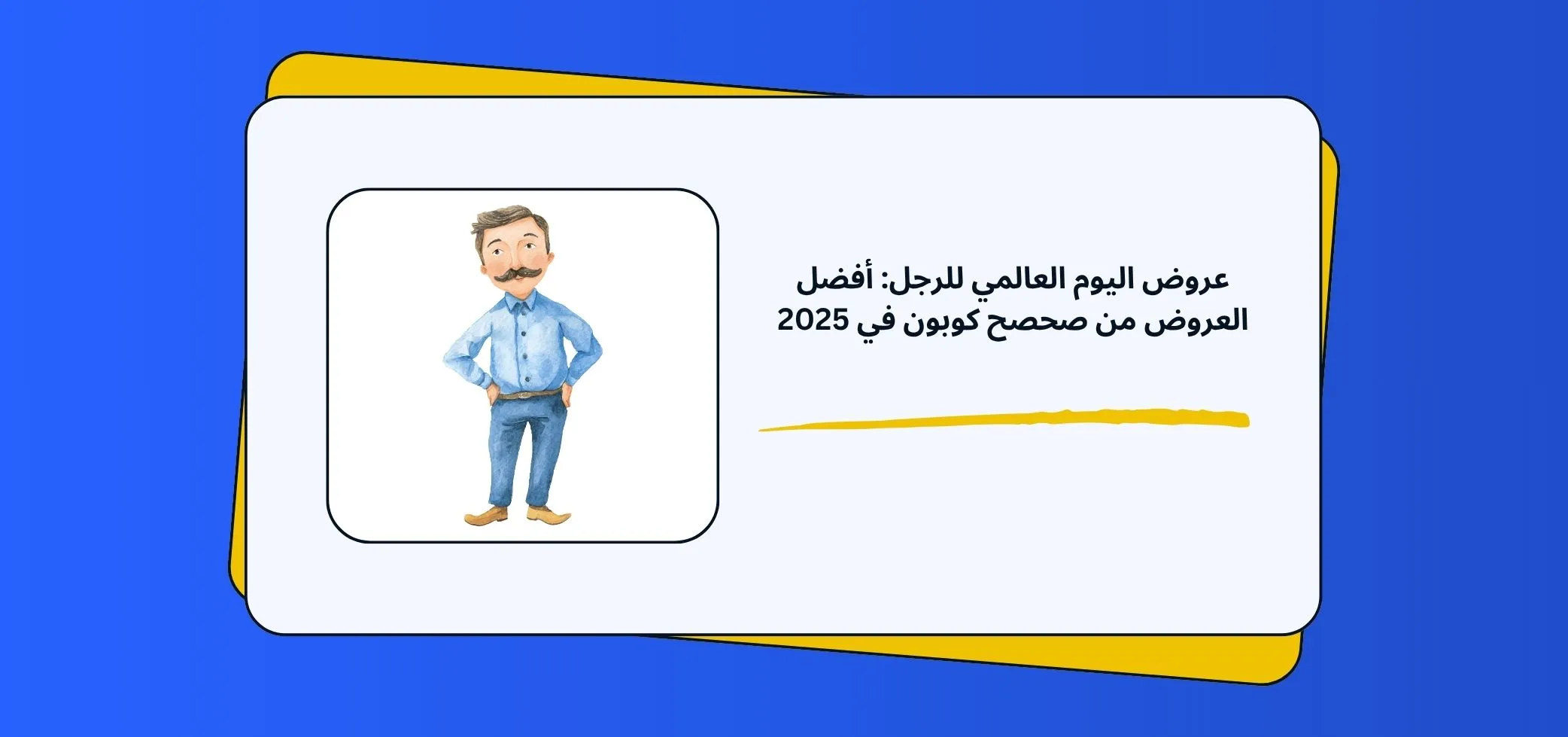 عروض اليوم العالمي للرجل: أفضل العروض من صحصح كوبون في 2025